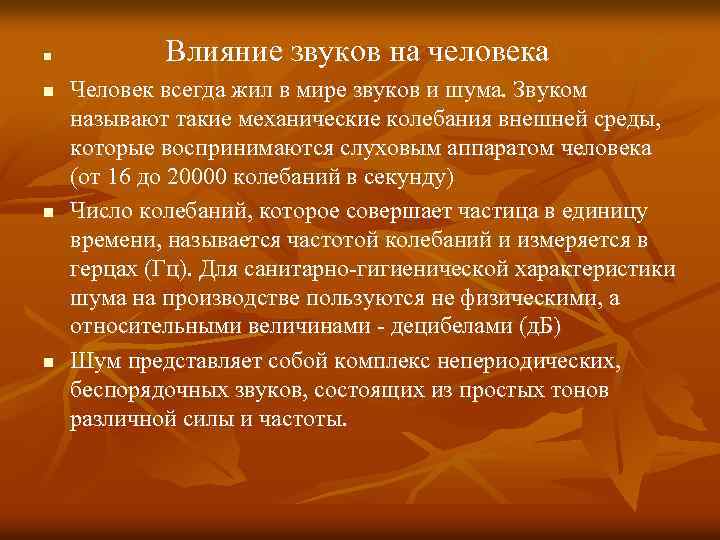 Влияние звуков на человека

Человек всегда жил в мире звуков и шума. Звуком называют такие механические колебания внешней среды, которые воспринимаются слуховым аппаратом человека (от 16 до 20000 колебаний в секунду)

Число колебаний, которое совершает частица в единицу времени, называется частотой колебаний и измеряется в герцах (Гц). Для санитарно-гигиенической характеристики шума на производстве пользуются не физическими, а относительными величинами - децибелами (дБ)

Шум представляет собой комплекс непериодических, беспорядочных звуков, состоящих из простых тонов различной силы и частоты.